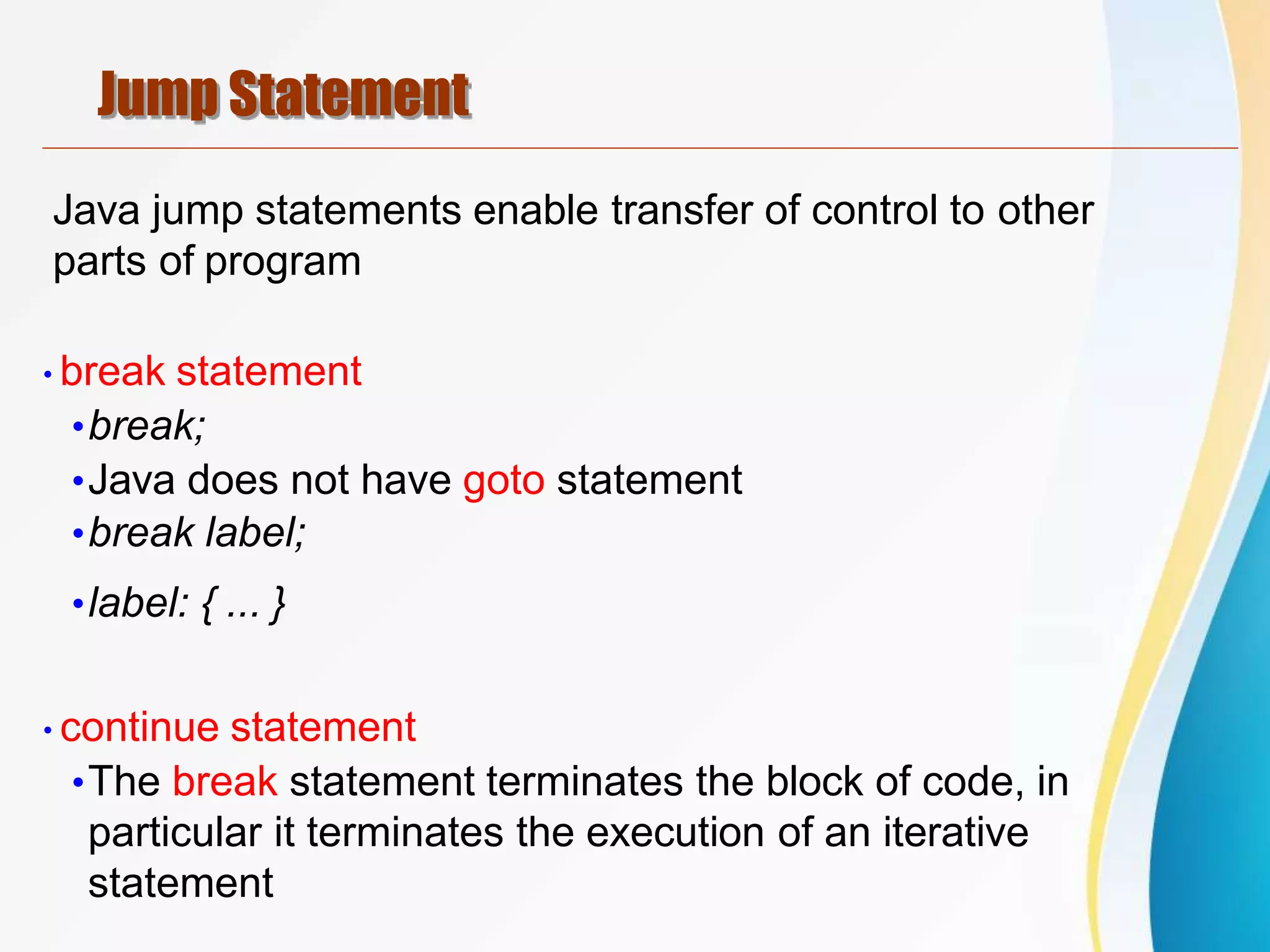 Jump Statement

Java jump statements enable transfer of control to other parts of program

• break statement
 • break;
 • Java does not have goto statement
 • break label;
 • label: { ... }

• continue statement
 • The break statement terminates the block of code, in particular it terminates the execution of an iterative statement